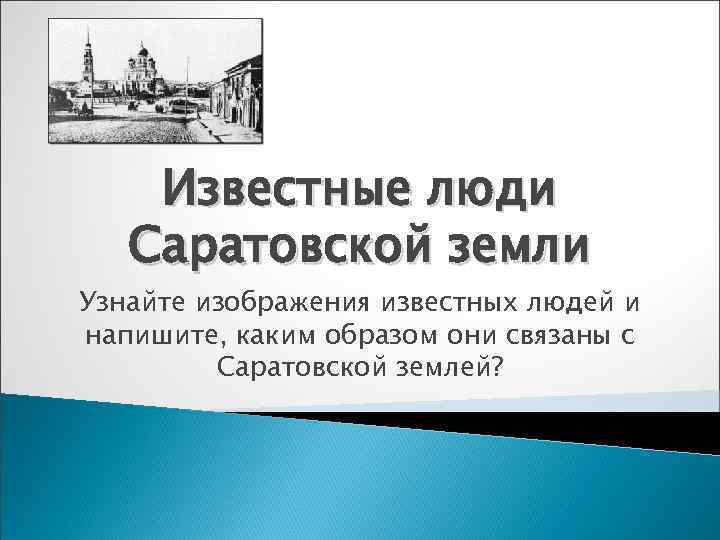 Известные люди Саратовской земли

Узнайте изображения известных людей и напишите, каким образом они связаны с Саратовской землей?